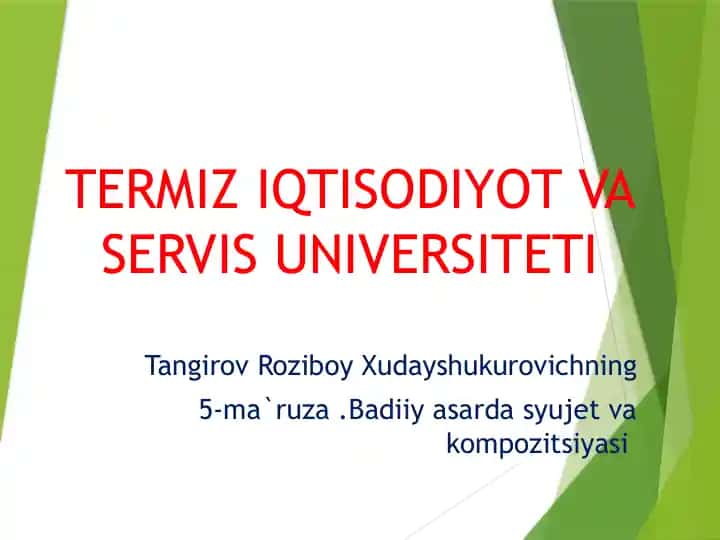 TERMIZ IQTISODIYOT VA SERVIS UNIVERSITETI

Tangirov Roziboy Xudayshukurovichning

5-ma`ruza .Badiiy asarda syujet va kompozitsiyasi